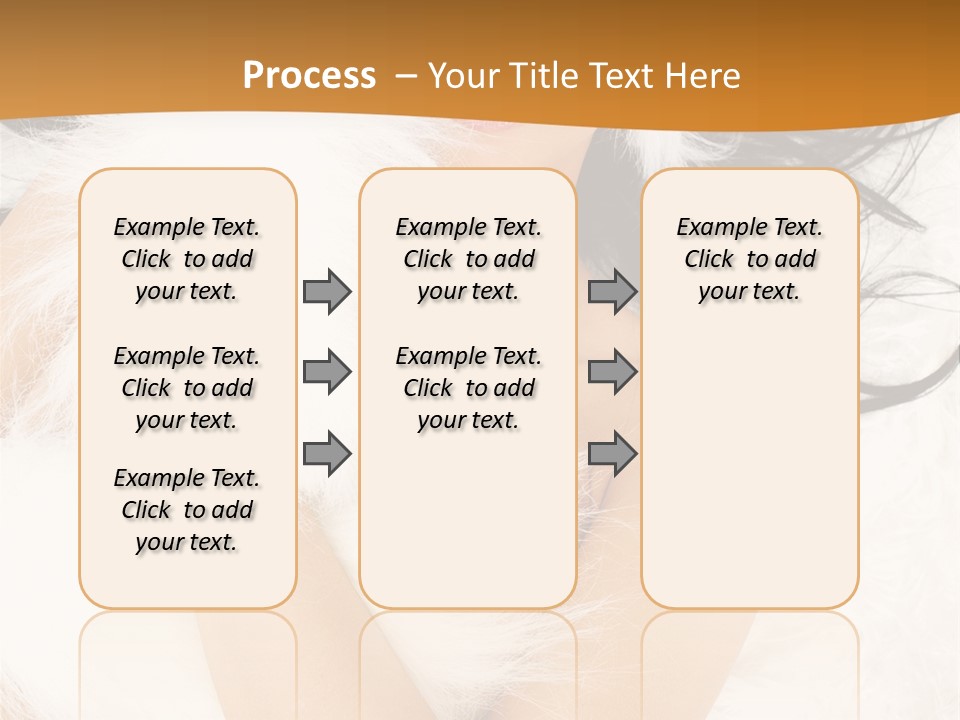 Process – Your Title Text Here

Example Text. Click to add your text.

Example Text. Click to add your text.

Example Text. Click to add your text.

Example Text. Click to add your text.

Example Text. Click to add your text.

Example Text. Click to add your text.